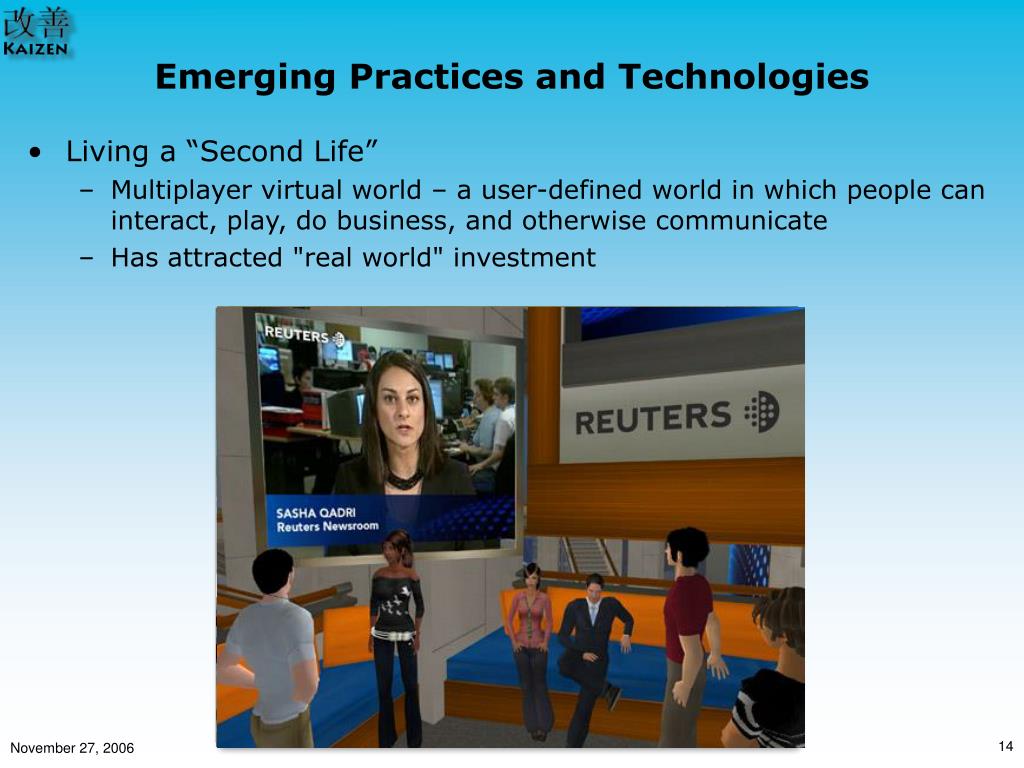 改善
KAIZEN

Emerging Practices and Technologies

• Living a “Second Life”
– Multiplayer virtual world – a user-defined world in which people can interact, play, do business, and otherwise communicate
– Has attracted "real world" investment

REUTERS

SASHA QADRI
Reuters Newsroom

REUTERS

November 27, 2006

14